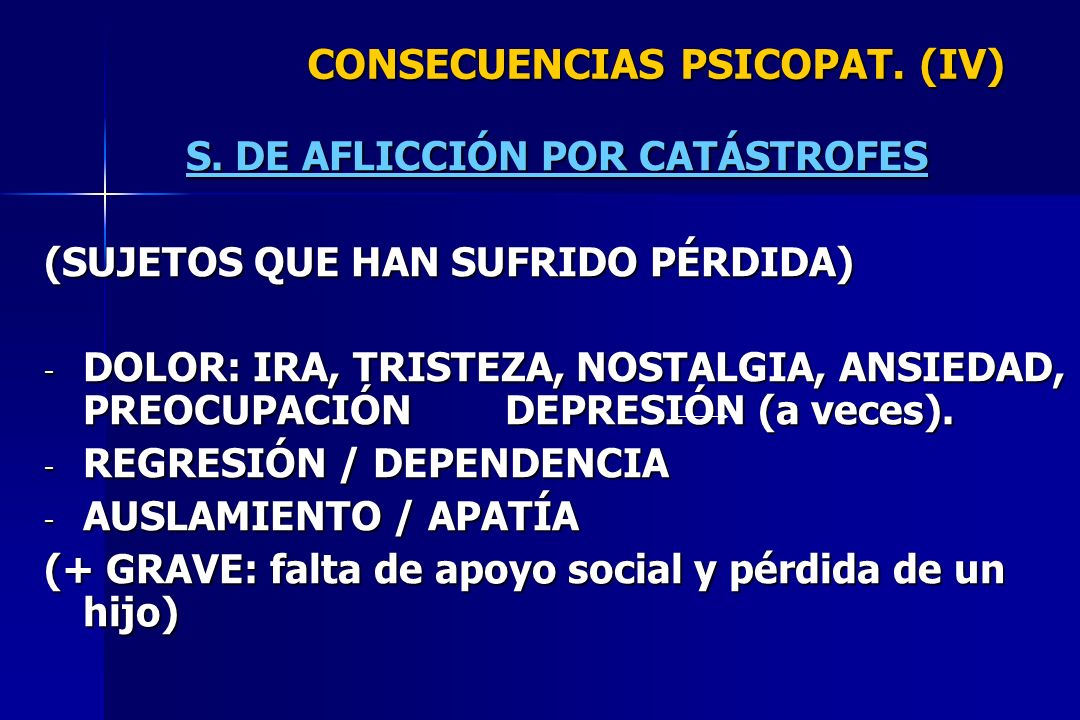 CONSECUENCIAS PSICOPAT. (IV)

S. DE AFLICCIÓN POR CATÁSTROFES

(SUJETOS QUE HAN SUFRIDO PÉRDIDA)

- DOLOR: IRA, TRISTEZA, NOSTALGIA, ANSIEDAD, PREOCUPACIÓN DEPRESIÓN (a veces).
- REGRESIÓN / DEPENDENCIA
- AUSLAMIENTO / APATÍA

(+ GRAVE: falta de apoyo social y pérdida de un hijo)